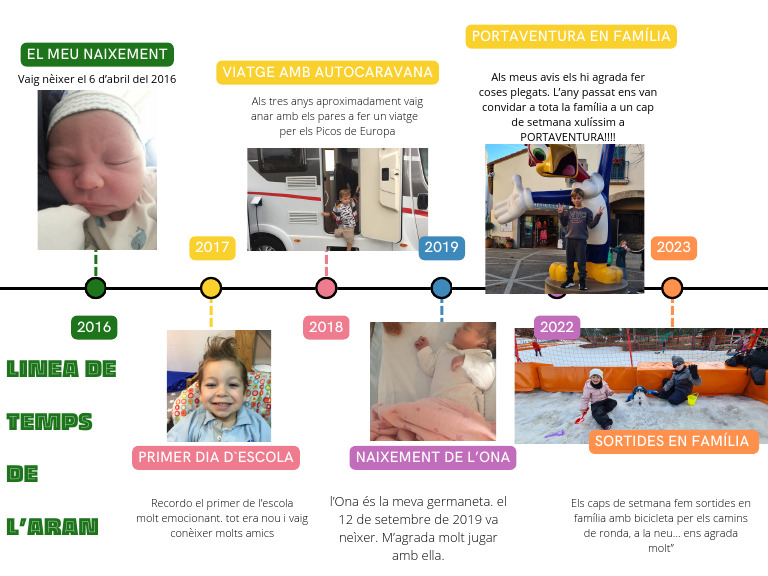 EL MEU NAIXEMENT
Vaig nèixer el 6 d'abril del 2016

VIATGE AMB AUTOCARAVANA
Als tres anys aproximadament vaig anar amb els pares a fer un viatge per els Picos de Europa

PORTAVENTURA EN FAMÍLIA
Als meus avis els hi agrada fer coses plegats. L'any passat ens van convidar a tota la família a un cap de setmana xulíssim a PORTAVENTURA!!!!

2017
2019
2023
2016
2018
2022

LINEA DE TEMPS DE L'ARAN

PRIMER DIA D`ESCOLA
Recordo el primer de l'escola molt emocionant. tot era nou i vaig conèixer molts amics

NAIXEMENT DE L'ONA
l'Ona és la meva germaneta. el 12 de setembre de 2019 va nèixer. M'agrada molt jugar amb ella.

SORTIDES EN FAMÍLIA
Els caps de setmana fem sortides en família amb bicicleta per els camins de ronda, a la neu... ens agrada molt"